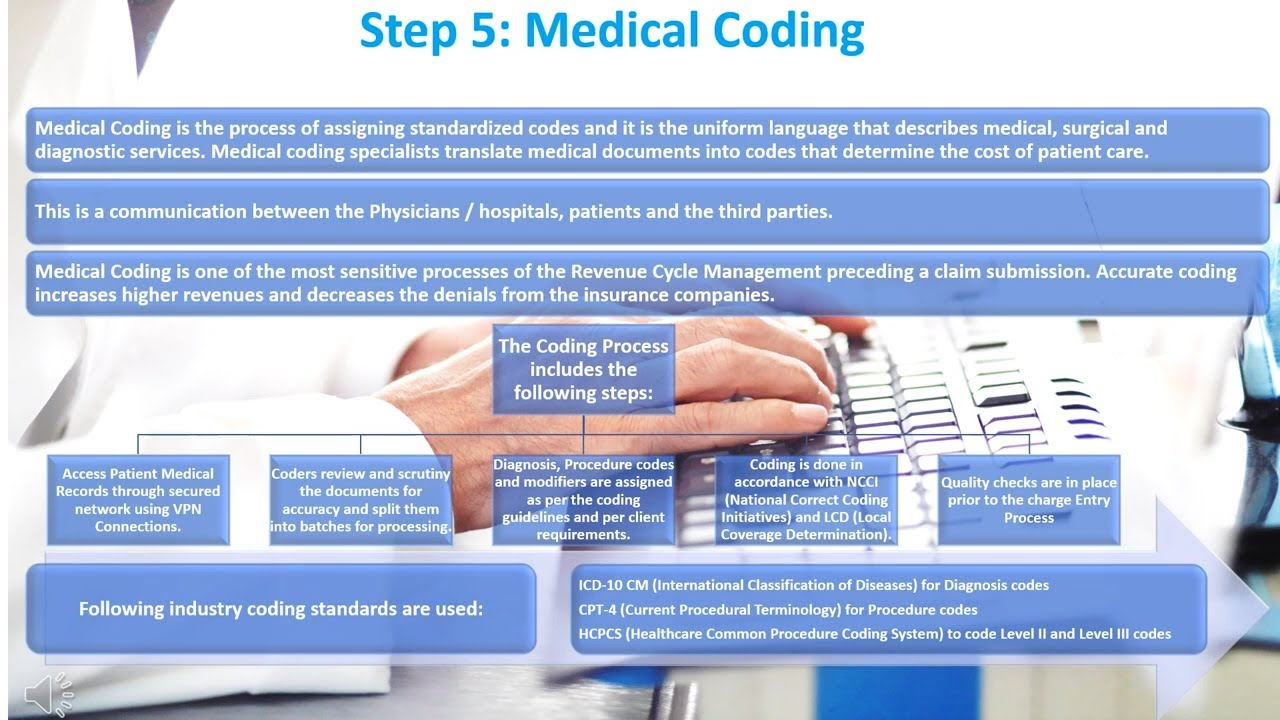 Step 5: Medical Coding

Medical Coding is the process of assigning standardized codes and it is the uniform language that describes medical, surgical and diagnostic services. Medical coding specialists translate medical documents into codes that determine the cost of patient care.

This is a communication between the Physicians / hospitals, patients and the third parties.

Medical Coding is one of the most sensitive processes of the Revenue Cycle Management preceding a claim submission. Accurate coding increases higher revenues and decreases the denials from the insurance companies.

The Coding Process includes the following steps:

Access Patient Medical Records through secured network using VPN Connections.

Coders review and scrutiny the documents for accuracy and split them into batches for processing.

Diagnosis, Procedure codes and modifiers are assigned as per the coding guidelines and per client requirements.

Coding is done in accordance with NCCI (National Correct Coding Initiatives) and LCD (Local Coverage Determination).

Quality checks are in place prior to the charge Entry Process

Following industry coding standards are used:

ICD-10 CM (International Classification of Diseases) for Diagnosis codes
CPT-4 (Current Procedural Terminology) for Procedure codes
HCPCS (Healthcare Common Procedure Coding System) to code Level II and Level III codes